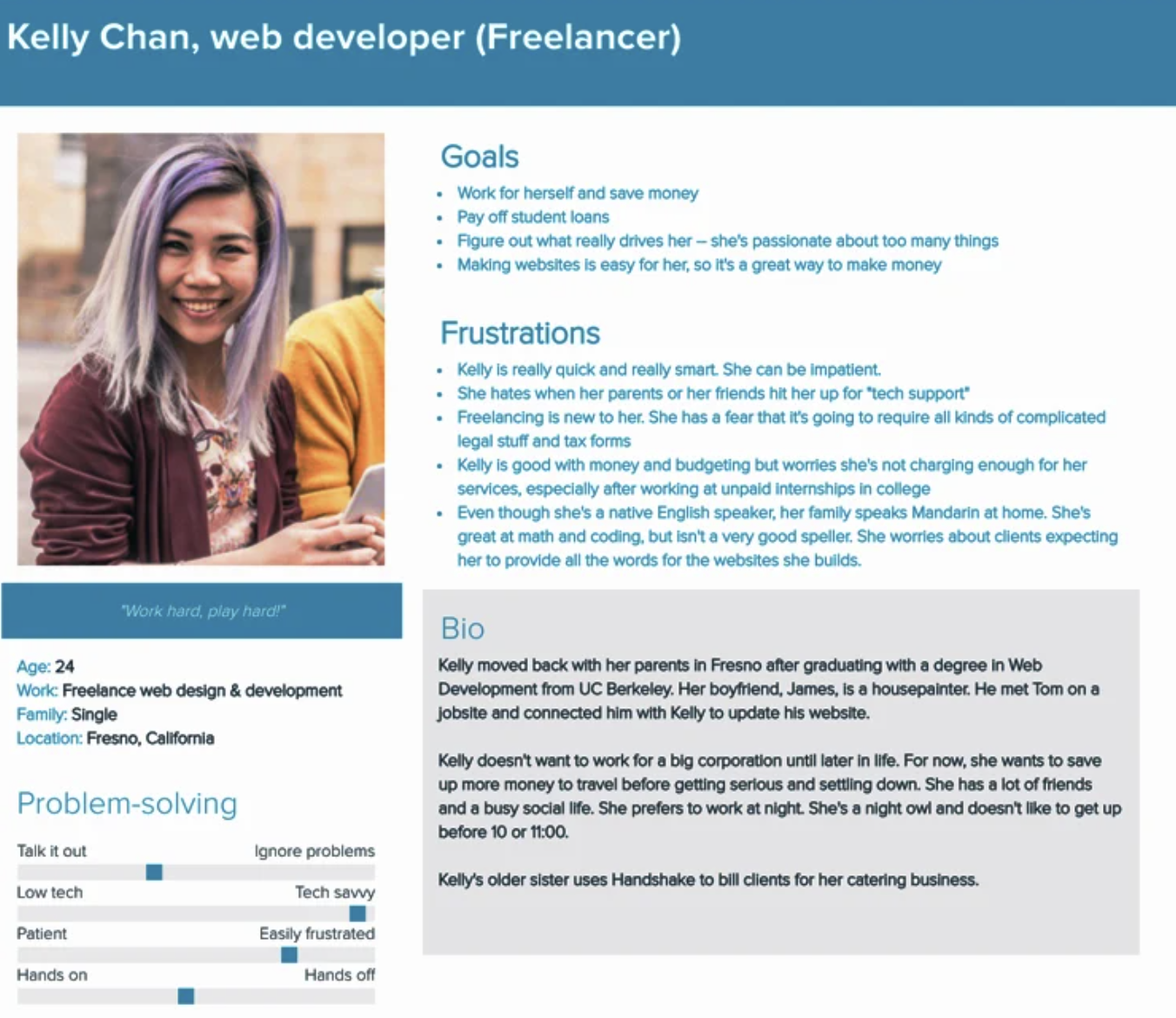 Kelly Chan, web developer (Freelancer)

"Work hard, play hard!"

Age: 24
Work: Freelance web design & development
Family: Single
Location: Fresno, California

Problem-solving

Talk it out	Ignore problems

Low tech	Tech savvy

Patient	Easily frustrated

Hands on	Hands off

Goals

- Work for herself and save money
- Pay off student loans
- Figure out what really drives her – she's passionate about too many things
- Making websites is easy for her, so it's a great way to make money

Frustrations

- Kelly is really quick and really smart. She can be impatient.
- She hates when her parents or her friends hit her up for "tech support"
- Freelancing is new to her. She has a fear that it's going to require all kinds of complicated legal stuff and tax forms
- Kelly is good with money and budgeting but worries she's not charging enough for her services, especially after working at unpaid internships in college
- Even though she's a native English speaker, her family speaks Mandarin at home. She's great at math and coding, but isn't a very good speller. She worries about clients expecting her to provide all the words for the websites she builds.

Bio

Kelly moved back with her parents in Fresno after graduating with a degree in Web Development from UC Berkeley. Her boyfriend, James, is a housepainter. He met Tom on a jobsite and connected him with Kelly to update his website.

Kelly doesn't want to work for a big corporation until later in life. For now, she wants to save up more money to travel before getting serious and settling down. She has a lot of friends and a busy social life. She prefers to work at night. She's a night owl and doesn't like to get up before 10 or 11:00.

Kelly's older sister uses Handshake to bill clients for her catering business.